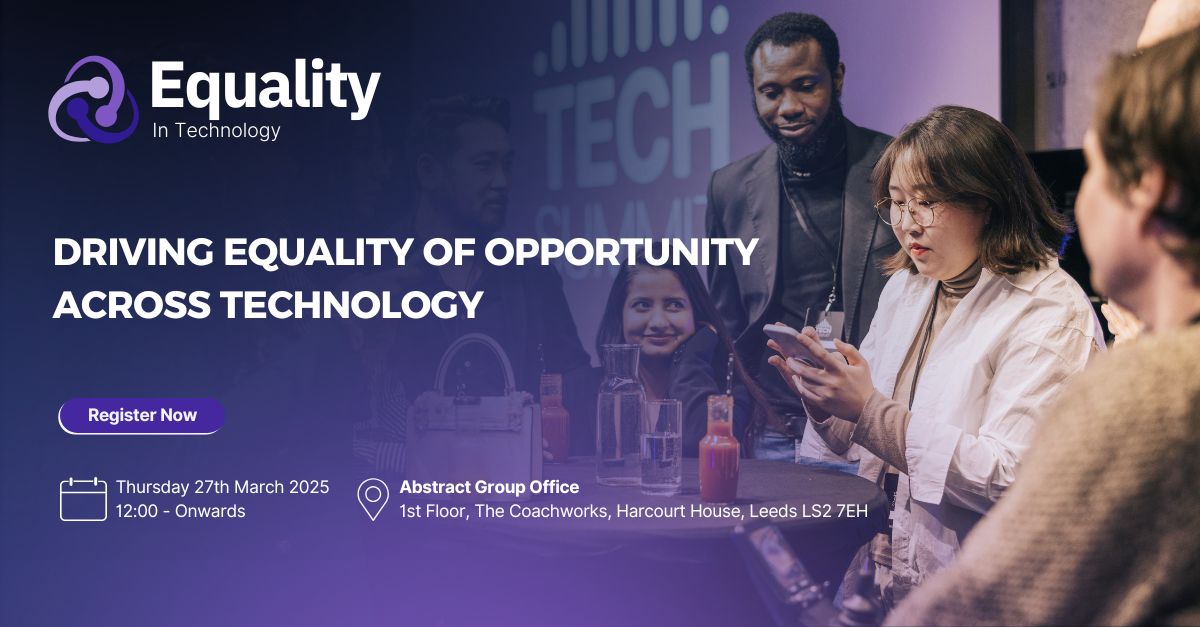 Equality
In Technology

TECH
SUMMIT

DRIVING EQUALITY OF OPPORTUNITY ACROSS TECHNOLOGY

Register Now

Thursday 27th March 2025
12:00 - Onwards

Abstract Group Office
1st Floor, The Coachworks, Harcourt House, Leeds LS2 7EH